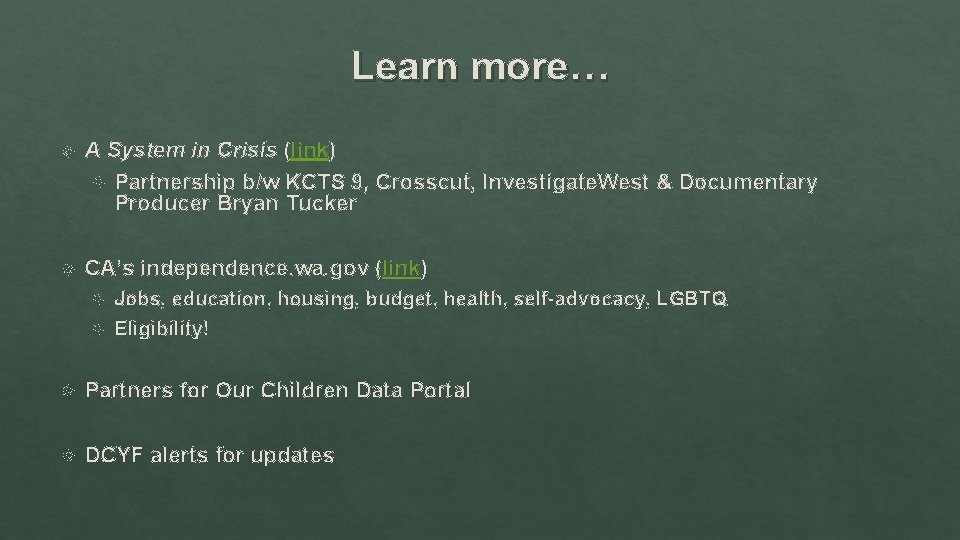 Learn more…

A System in Crisis (link)

Partnership b/w KCTS 9, Crosscut, InvestigateWest & Documentary Producer Bryan Tucker

CA's independence.wa.gov (link)

Jobs, education, housing, budget, health, self-advocacy, LGBTQ

Eligibility!

Partners for Our Children Data Portal

DCYF alerts for updates